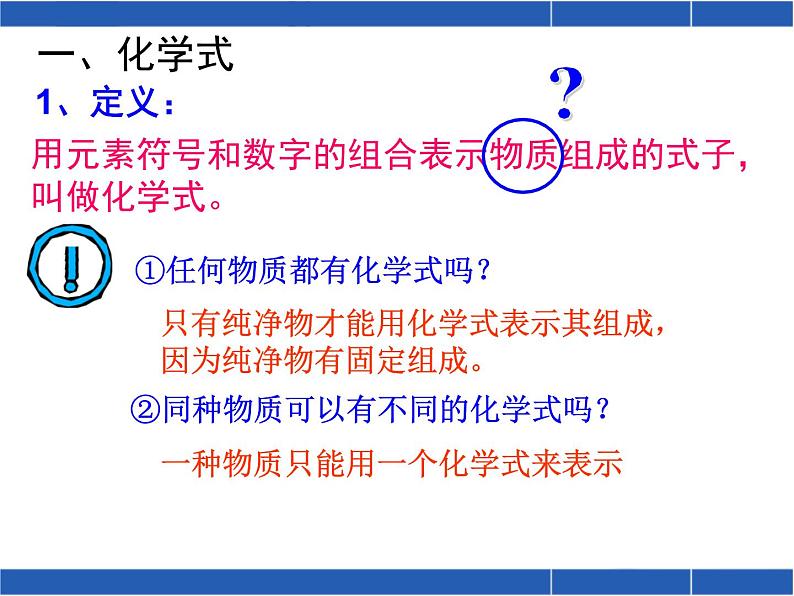 一、化学式

1、定义：

?

用元素符号和数字的组合表示物质组成的式子，叫做化学式。

!

①任何物质都有化学式吗？

只有纯净物才能用化学式表示其组成，因为纯净物有固定组成。

②同种物质可以有不同的化学式吗？

一种物质只能用一个化学式来表示